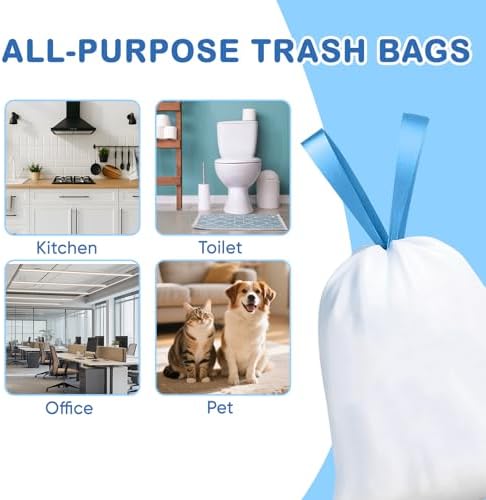 ALL-PURPOSE TRASH BAGS

Kitchen

Toilet

Office

Pet